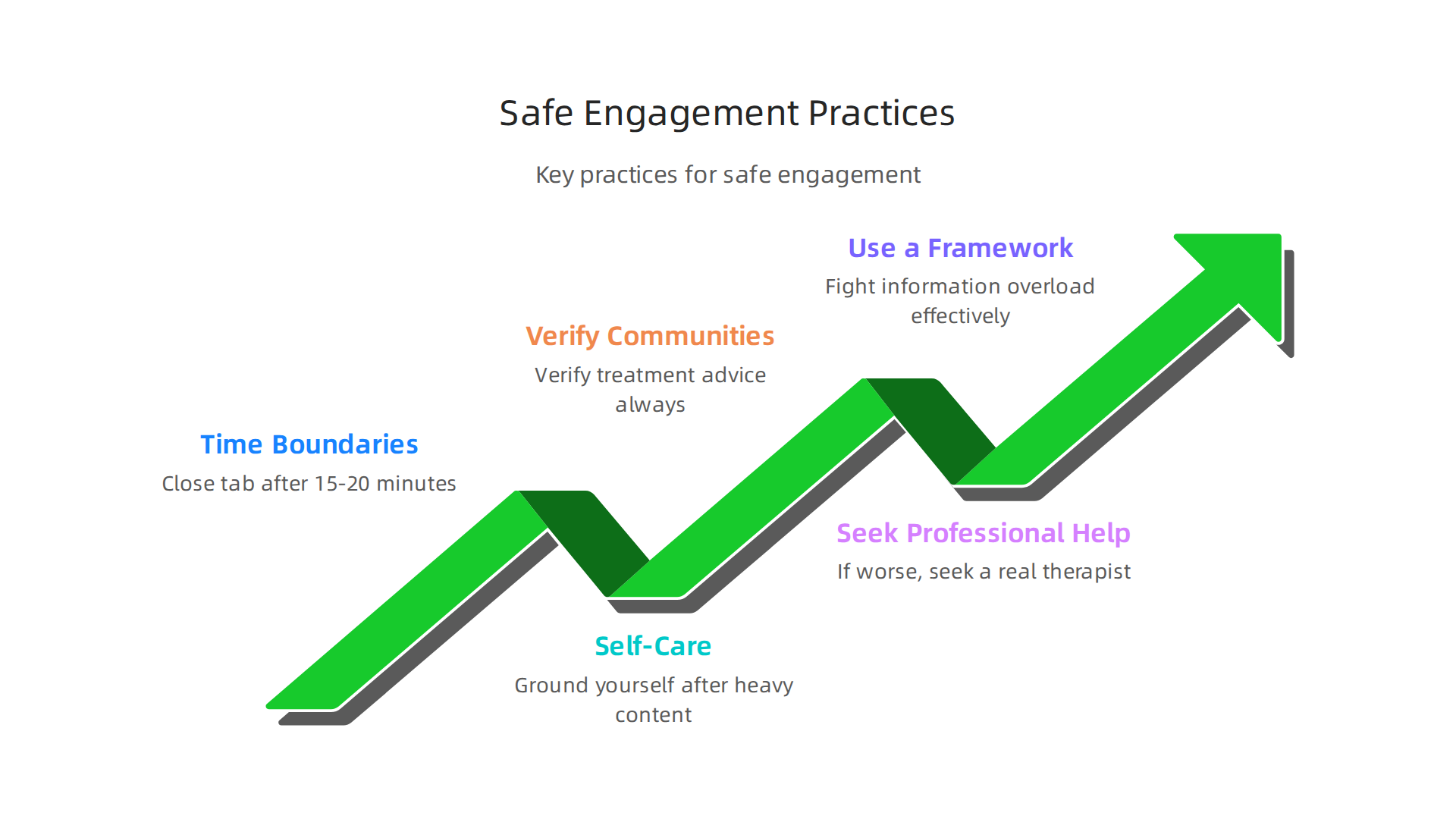 Safe Engagement Practices

Key practices for safe engagement

Time Boundaries

Close tab after 15-20 minutes

Self-Care

Ground yourself after heavy content

Verify Communities

Verify treatment advice always

Seek Professional Help

If worse, seek a real therapist

Use a Framework

Fight information overload effectively